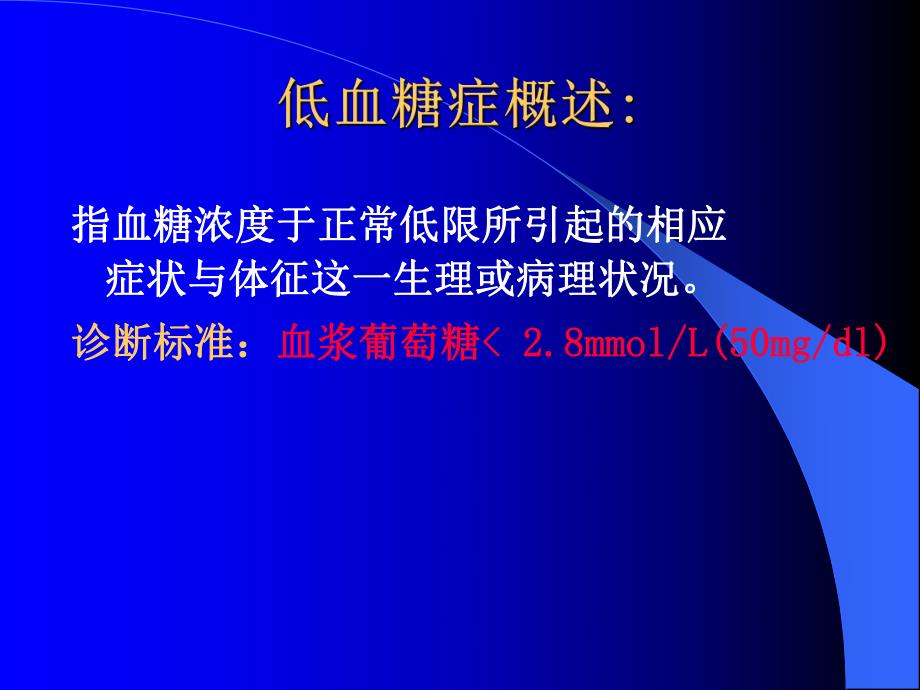 低血糖症概述:

指血糖浓度于正常低限所引起的相应症状与体征这一生理或病理状况。

诊断标准：血浆葡萄糖< 2.8mmol/L(50mg/dl)